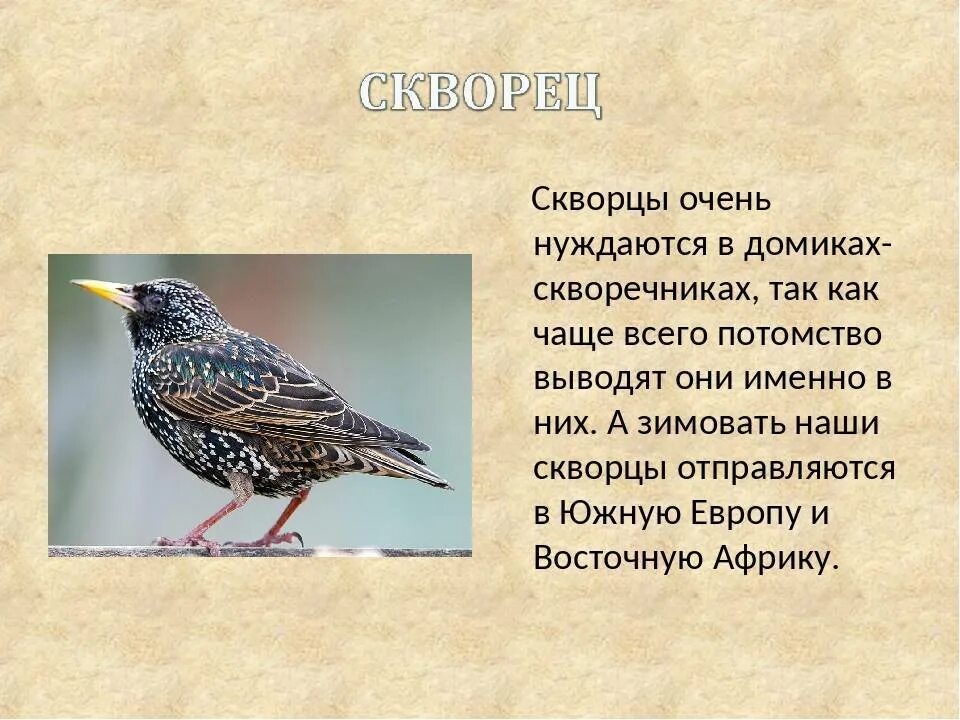 СКВОРЕЦ

Скворцы очень нуждаются в домиках-скворечниках, так как чаще всего потомство выводят они именно в них. А зимовать наши скворцы отправляются в Южную Европу и Восточную Африку.